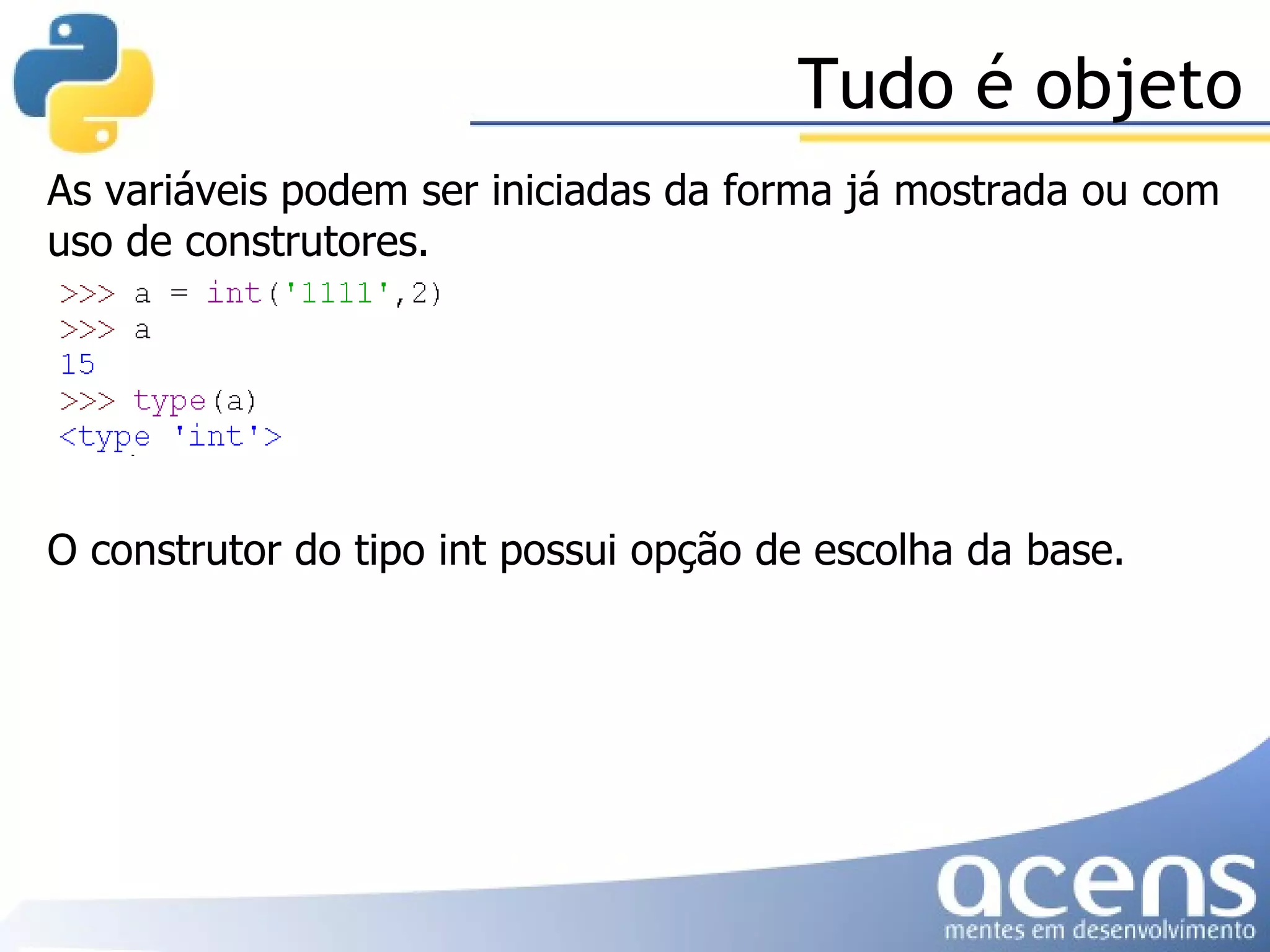 Tudo é objeto

As variáveis podem ser iniciadas da forma já mostrada ou com uso de construtores.

>>> a = int('1111',2)
>>> a
15
>>> type(a)
<type 'int'>

O construtor do tipo int possui opção de escolha da base.

acens
mentes em desenvolvimento